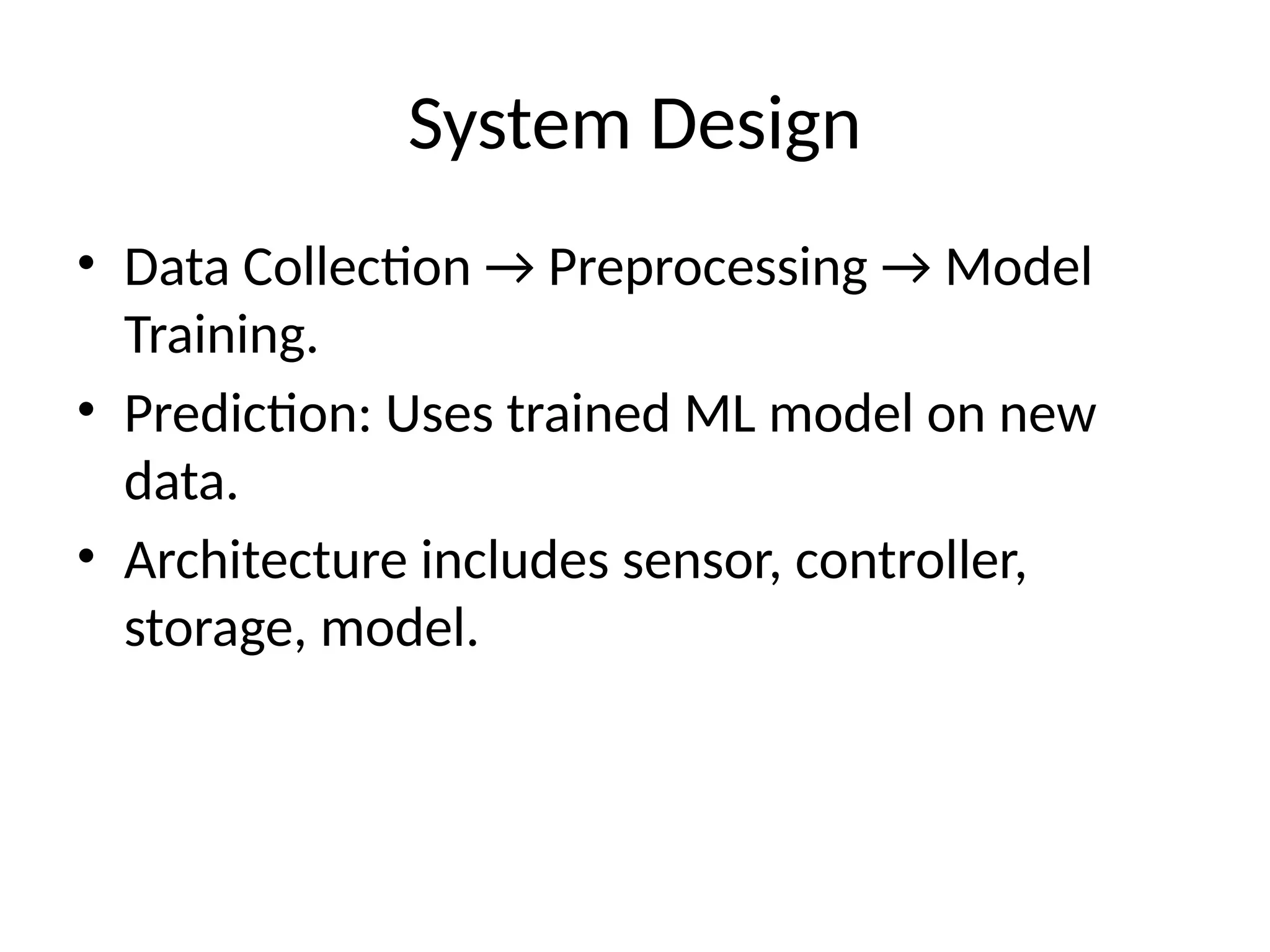 System Design

• Data Collection → Preprocessing → Model Training.
• Prediction: Uses trained ML model on new data.
• Architecture includes sensor, controller, storage, model.